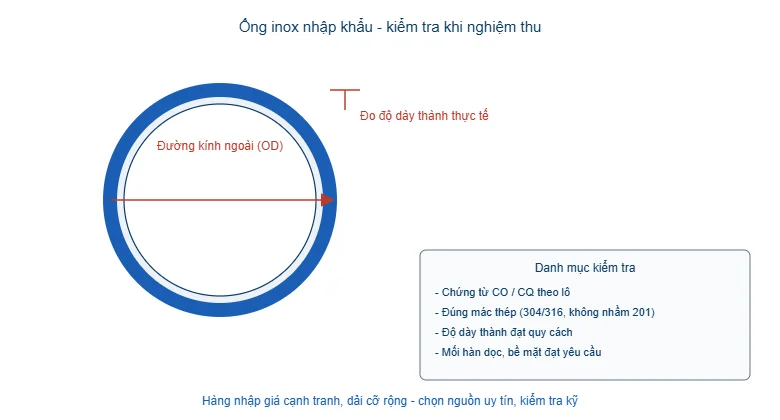 Ống inox nhập khẩu - kiểm tra khi nghiệm thu

Đo độ dày thành thực tế

Đường kính ngoài (OD)

Danh mục kiểm tra

- Chứng từ CO / CQ theo lô
- Đúng mác thép (304/316, không nhầm 201)
- Độ dày thành đạt quy cách
- Mối hàn dọc, bề mặt đạt yêu cầu

Hàng nhập giá cạnh tranh, dải cỡ rộng - chọn nguồn uy tín, kiểm tra kỹ